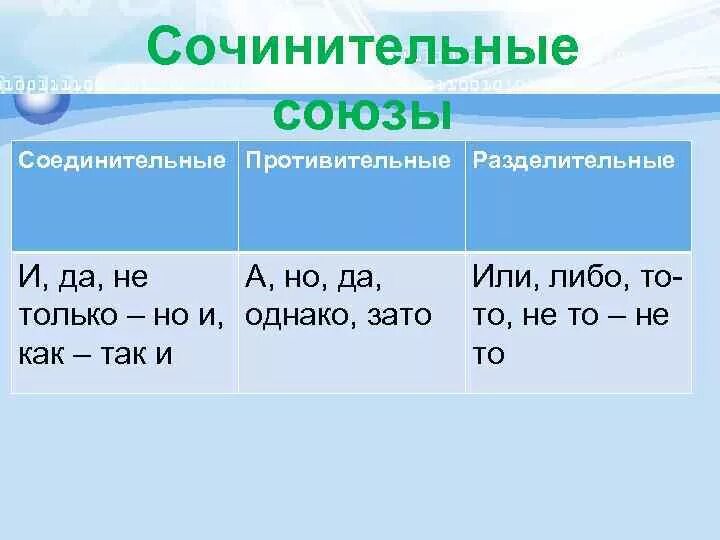 Сочинительные союзы

| Соединительные | Противительные | Разделительные |
|---|---|---|
| И, да, не только – но и, как – так и | А, но, да, однако, зато | Или, либо, то-то, не то – не то |